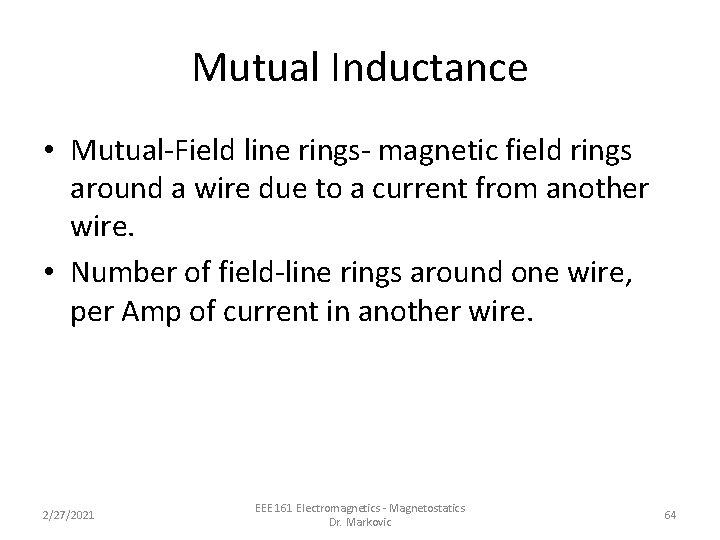 Mutual Inductance

• Mutual-Field line rings- magnetic field rings around a wire due to a current from another wire.
• Number of field-line rings around one wire, per Amp of current in another wire.

2/27/2021

EEE 161 Electromagnetics - Magnetostatics
Dr. Markovic

64